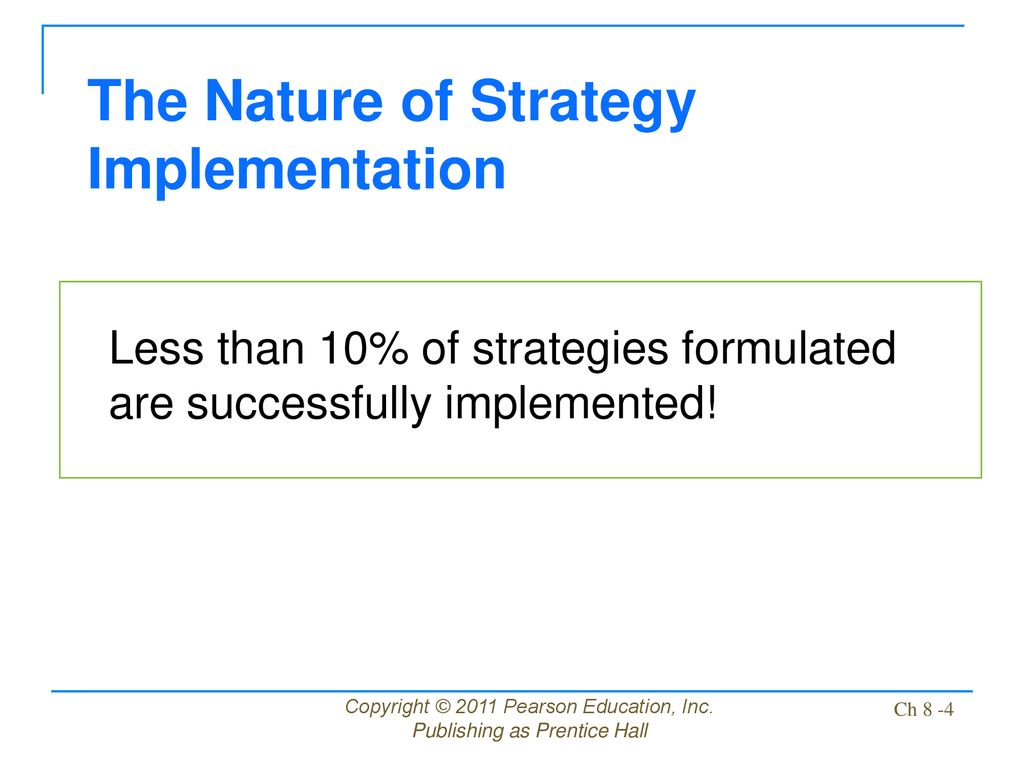 The Nature of Strategy Implementation

Less than 10% of strategies formulated are successfully implemented!

Copyright © 2011 Pearson Education, Inc.
Publishing as Prentice Hall

Ch 8 -4